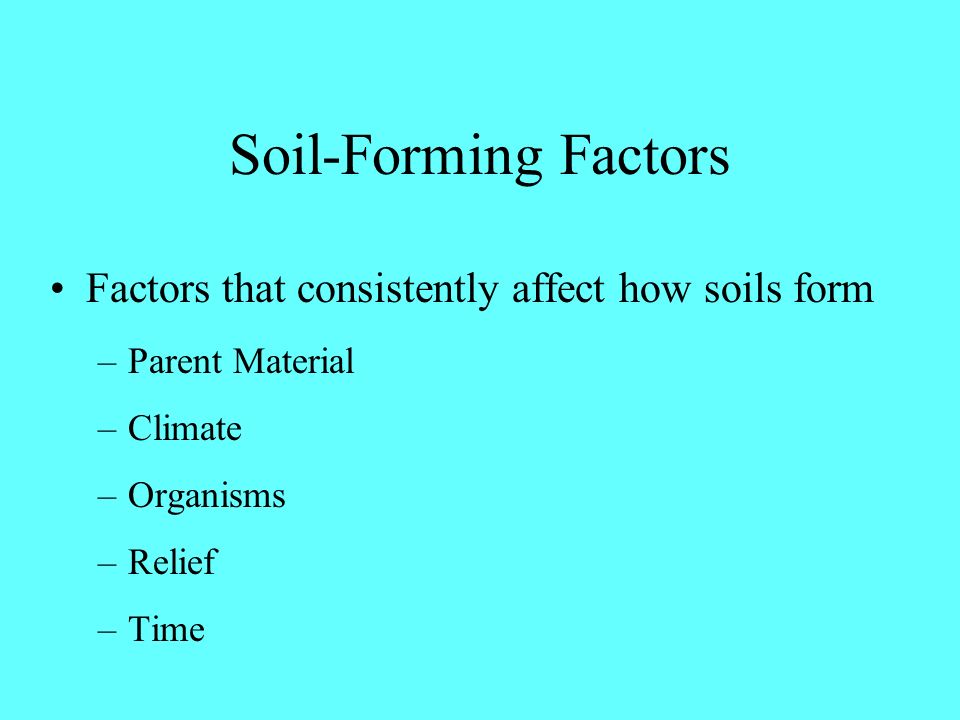 Soil-Forming Factors

• Factors that consistently affect how soils form
– Parent Material
– Climate
– Organisms
– Relief
– Time